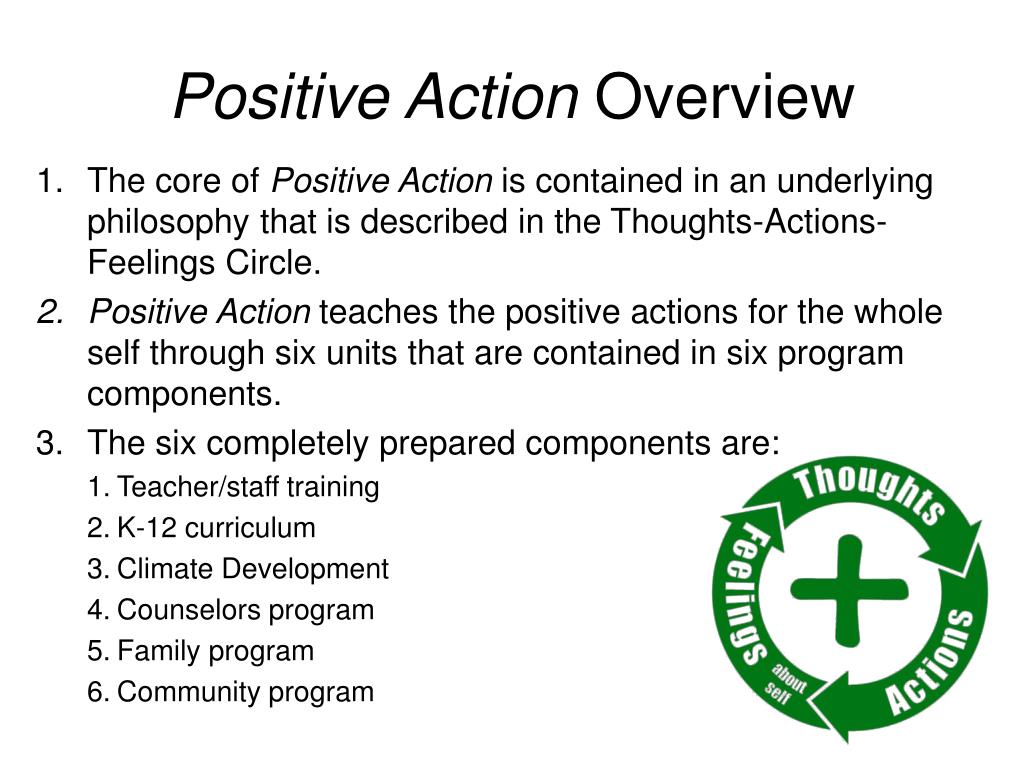 Positive Action Overview

1. The core of Positive Action is contained in an underlying philosophy that is described in the Thoughts-Actions-Feelings Circle.

2. Positive Action teaches the positive actions for the whole self through six units that are contained in six program components.

3. The six completely prepared components are:

1. Teacher/staff training
2. K-12 curriculum
3. Climate Development
4. Counselors program
5. Family program
6. Community program

Thoughts
Actions
Feelings
about self